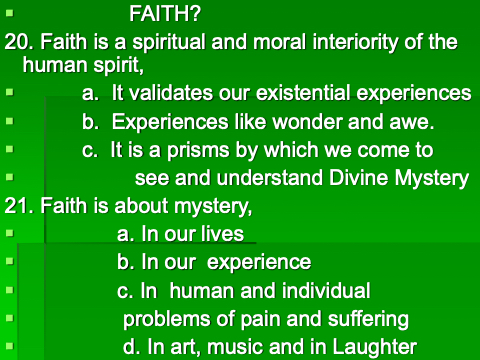 FAITH?

20. Faith is a spiritual and moral interiority of the human spirit,

a. It validates our existential experiences

b. Experiences like wonder and awe.

c. It is a prisms by which we come to see and understand Divine Mystery

21. Faith is about mystery,

a. In our lives

b. In our experience

c. In human and individual problems of pain and suffering

d. In art, music and in Laughter